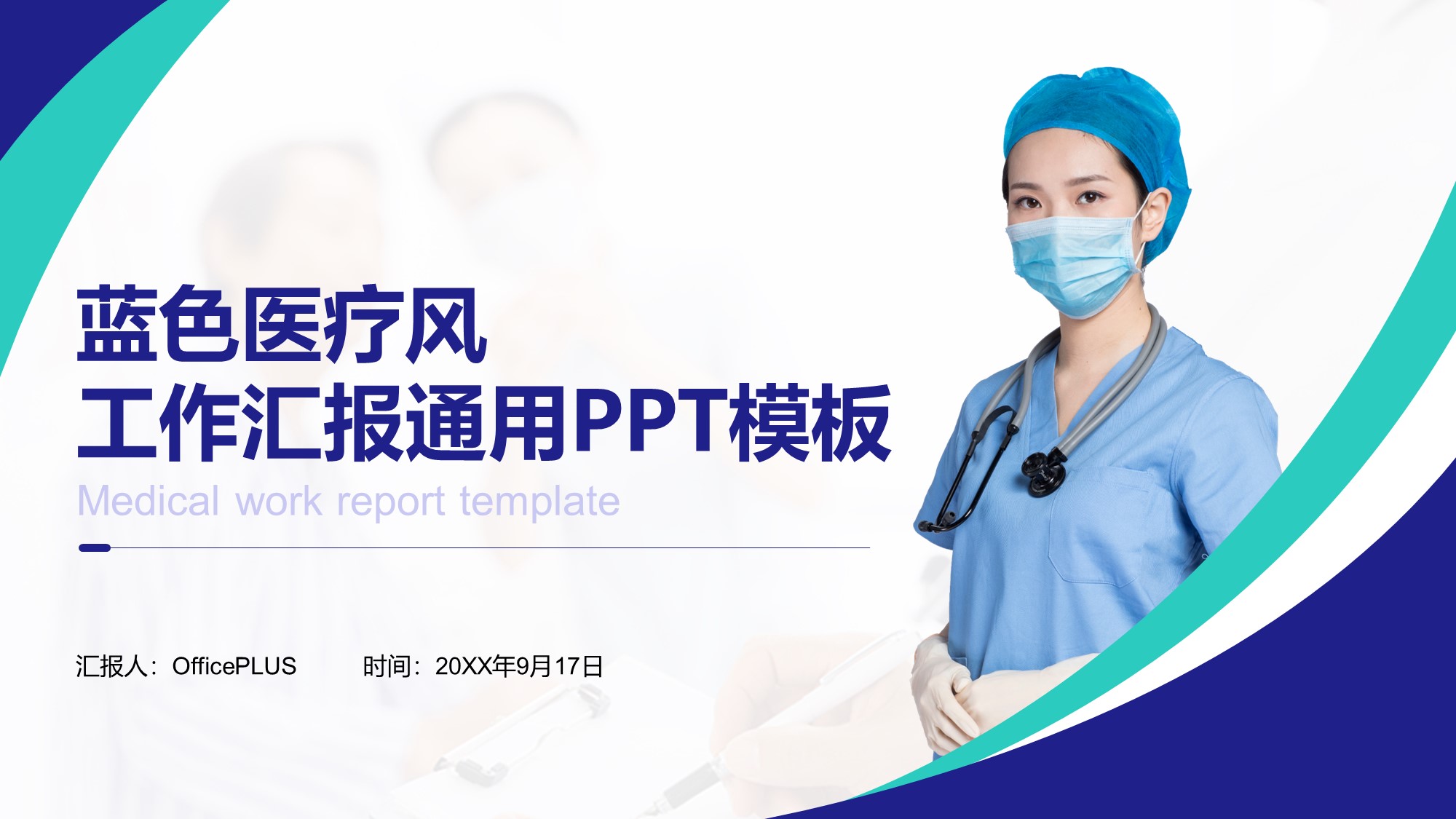 蓝色医疗风
工作汇报通用PPT模板

Medical work report template

汇报人：OfficePLUS　　时间：20XX年9月17日